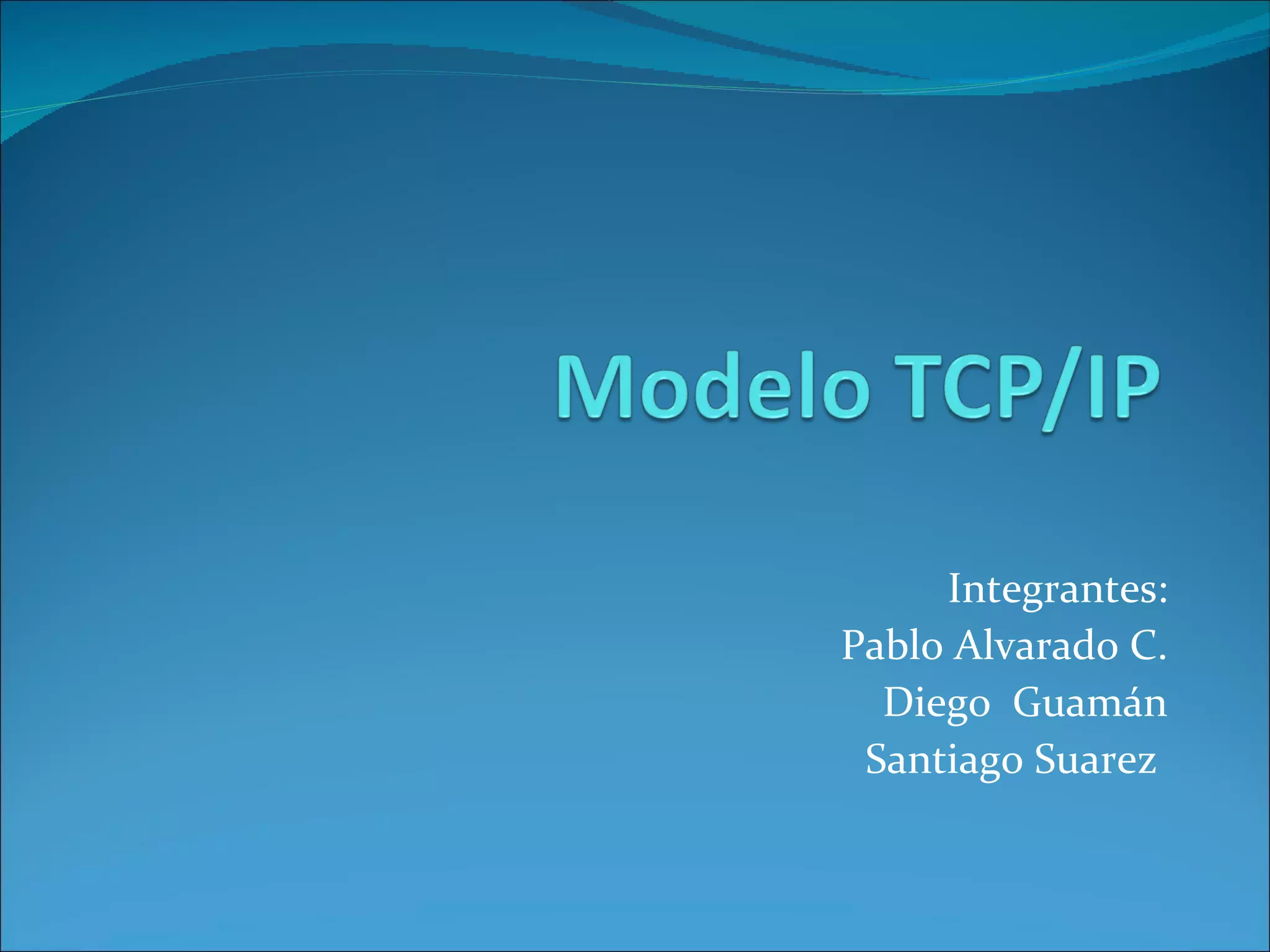 Modelo TCP/IP

Integrantes:
Pablo Alvarado C.
Diego Guamán
Santiago Suarez